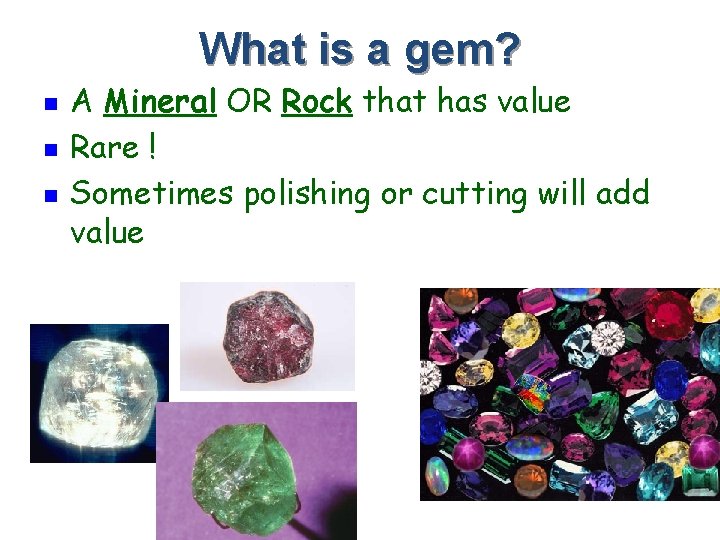 What is a gem?

- A Mineral OR Rock that has value
- Rare !
- Sometimes polishing or cutting will add value